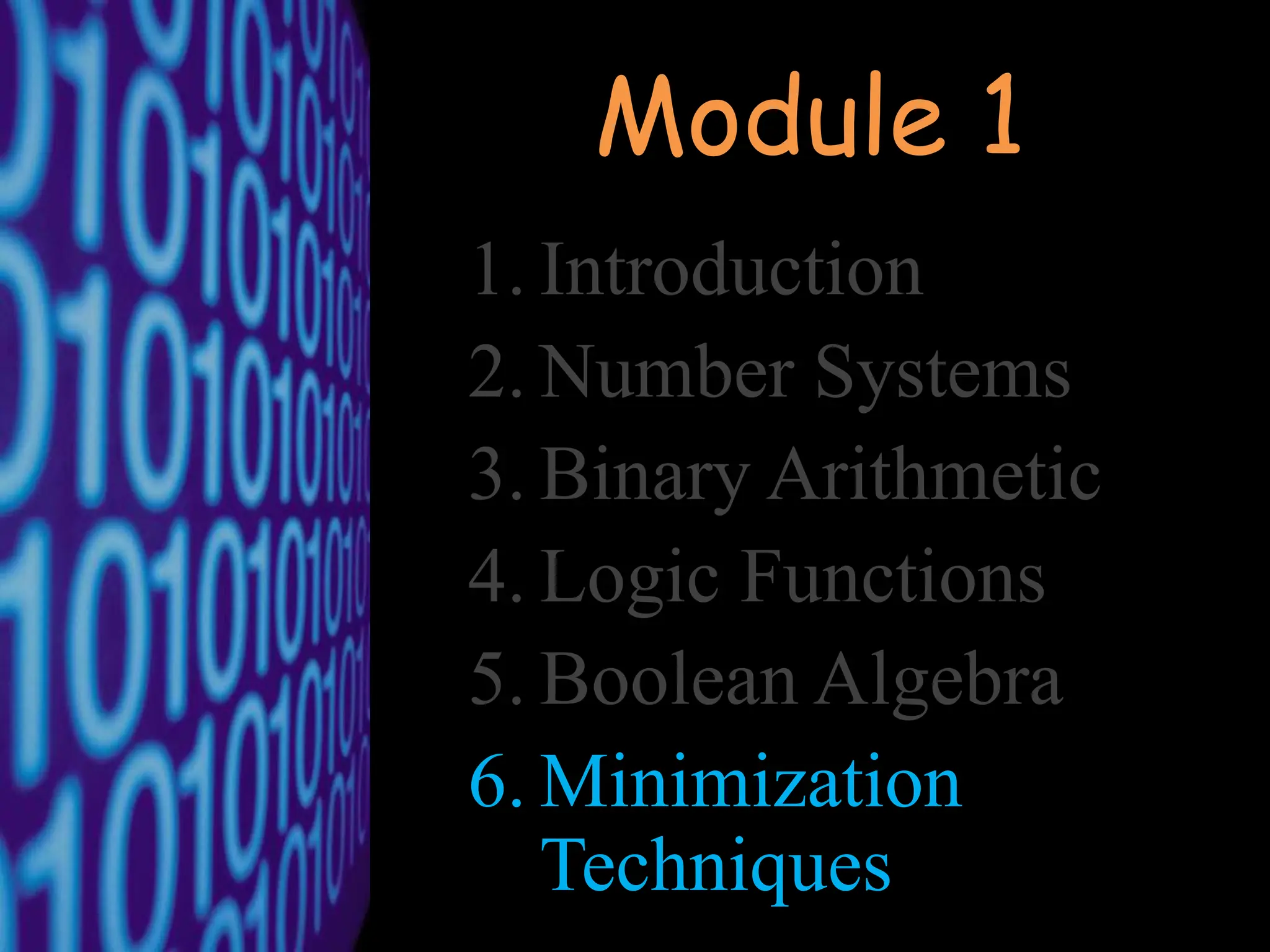 Module 1

1. Introduction
2. Number Systems
3. Binary Arithmetic
4. Logic Functions
5. Boolean Algebra
6. Minimization Techniques